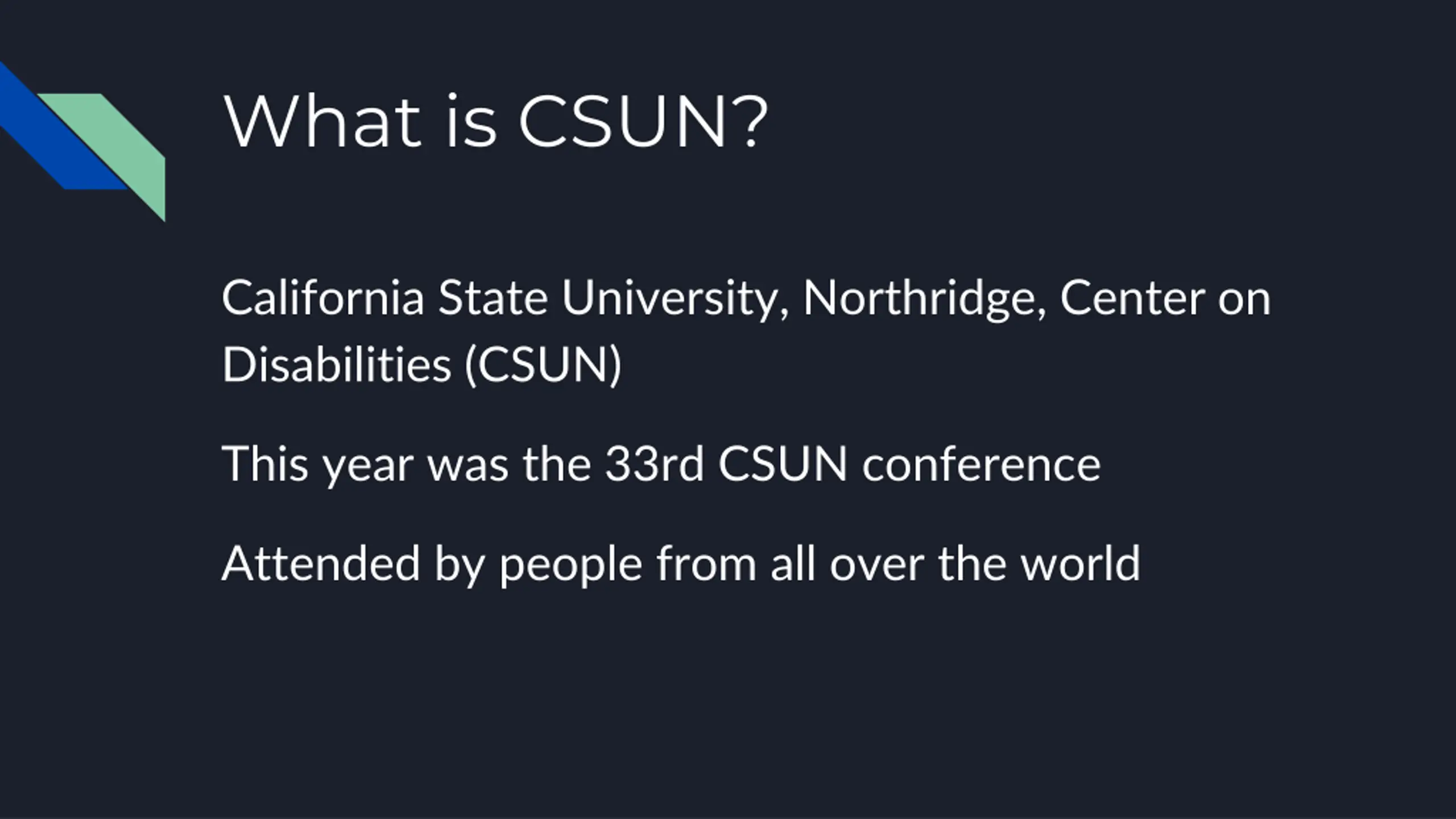 What is CSUN?

California State University, Northridge, Center on Disabilities (CSUN)

This year was the 33rd CSUN conference

Attended by people from all over the world